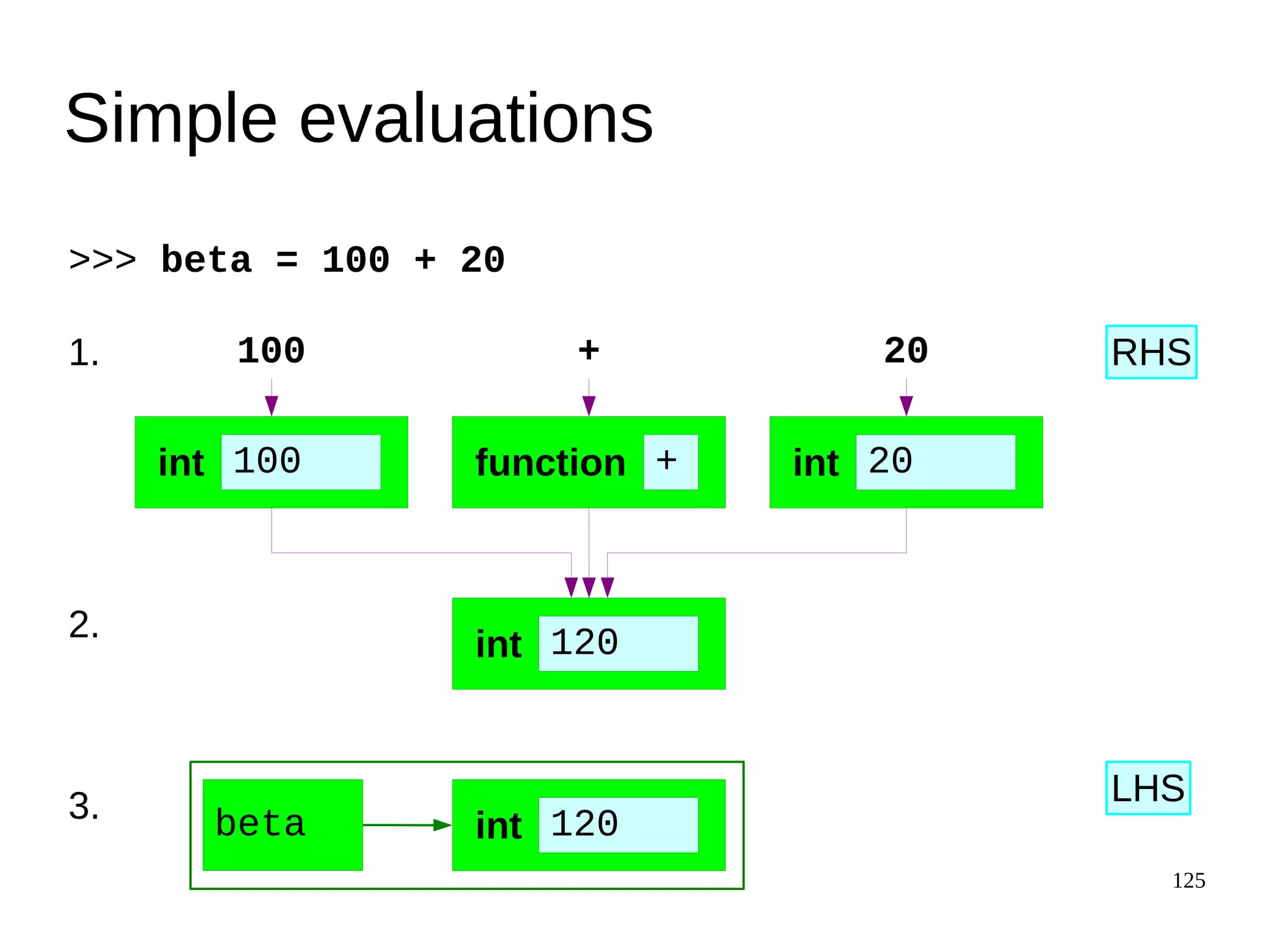 Simple evaluations

>>> beta = 100 + 20

1. 100 + 20 RHS

int 100 function + int 20

2. int 120

3. beta int 120 LHS

125